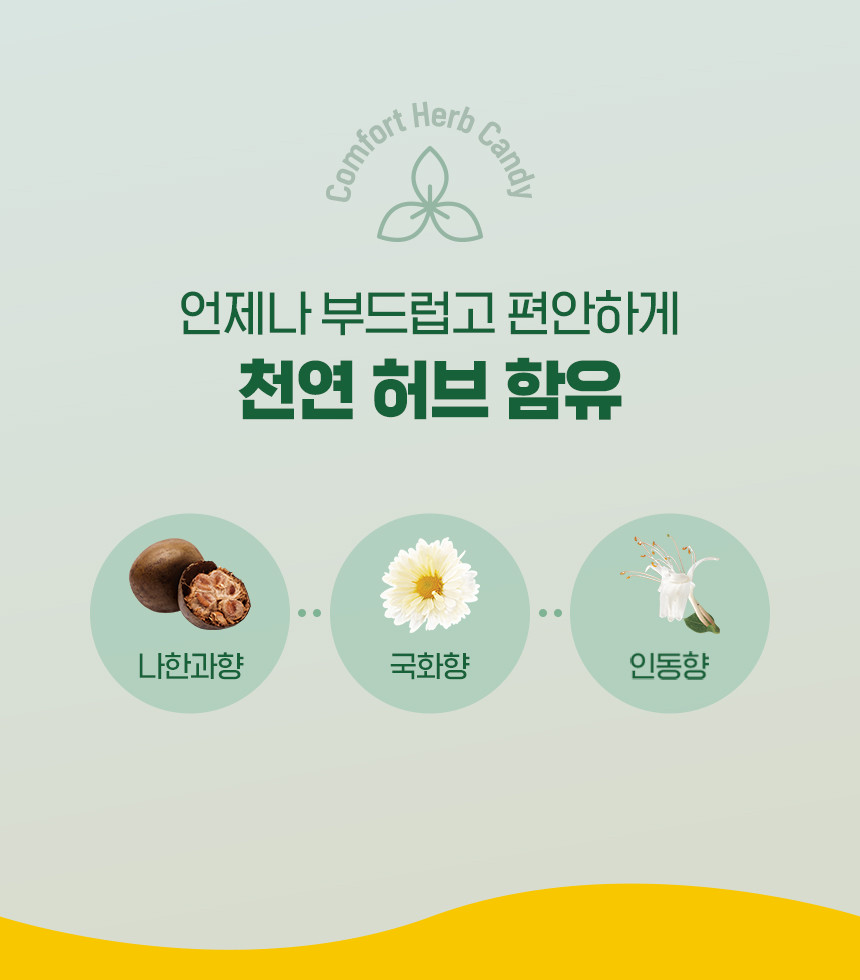 Comfort Herb Candy

언제나 부드럽고 편안하게
천연 허브 함유

나한과향

국화향

인동향